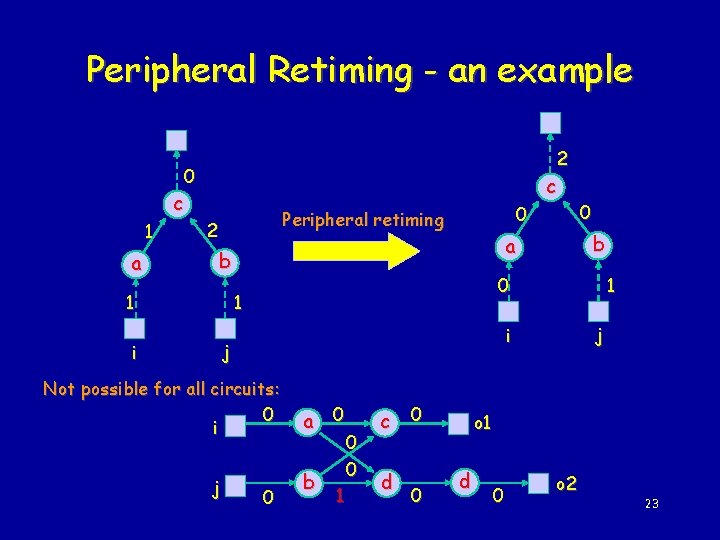 Peripheral Retiming - an example

0
c
1
2
a
b
1
1
i
j

Peripheral retiming

2
c
0
0
a
b
0
1
i
j

Not possible for all circuits:

i
0
a
0
c
0
o1
0
0
j
0
b
1
d
0
d
0
o2

23